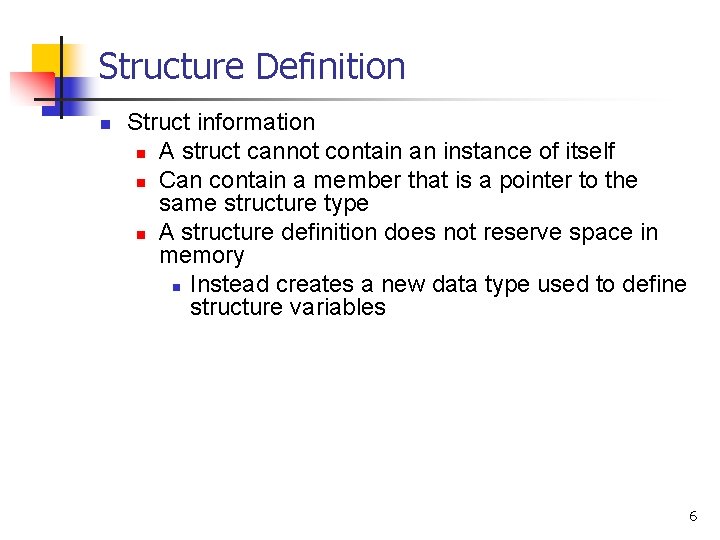 Structure Definition

- Struct information
  - A struct cannot contain an instance of itself
  - Can contain a member that is a pointer to the same structure type
  - A structure definition does not reserve space in memory
    - Instead creates a new data type used to define structure variables

6